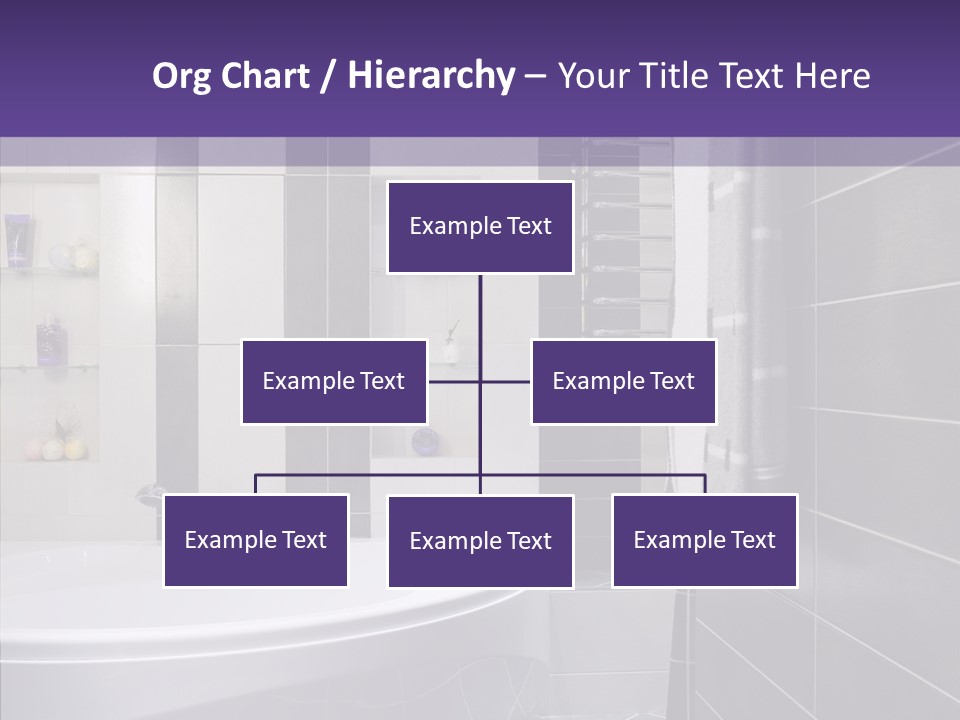 Org Chart / Hierarchy – Your Title Text Here

Example Text

Example Text

Example Text

Example Text

Example Text

Example Text